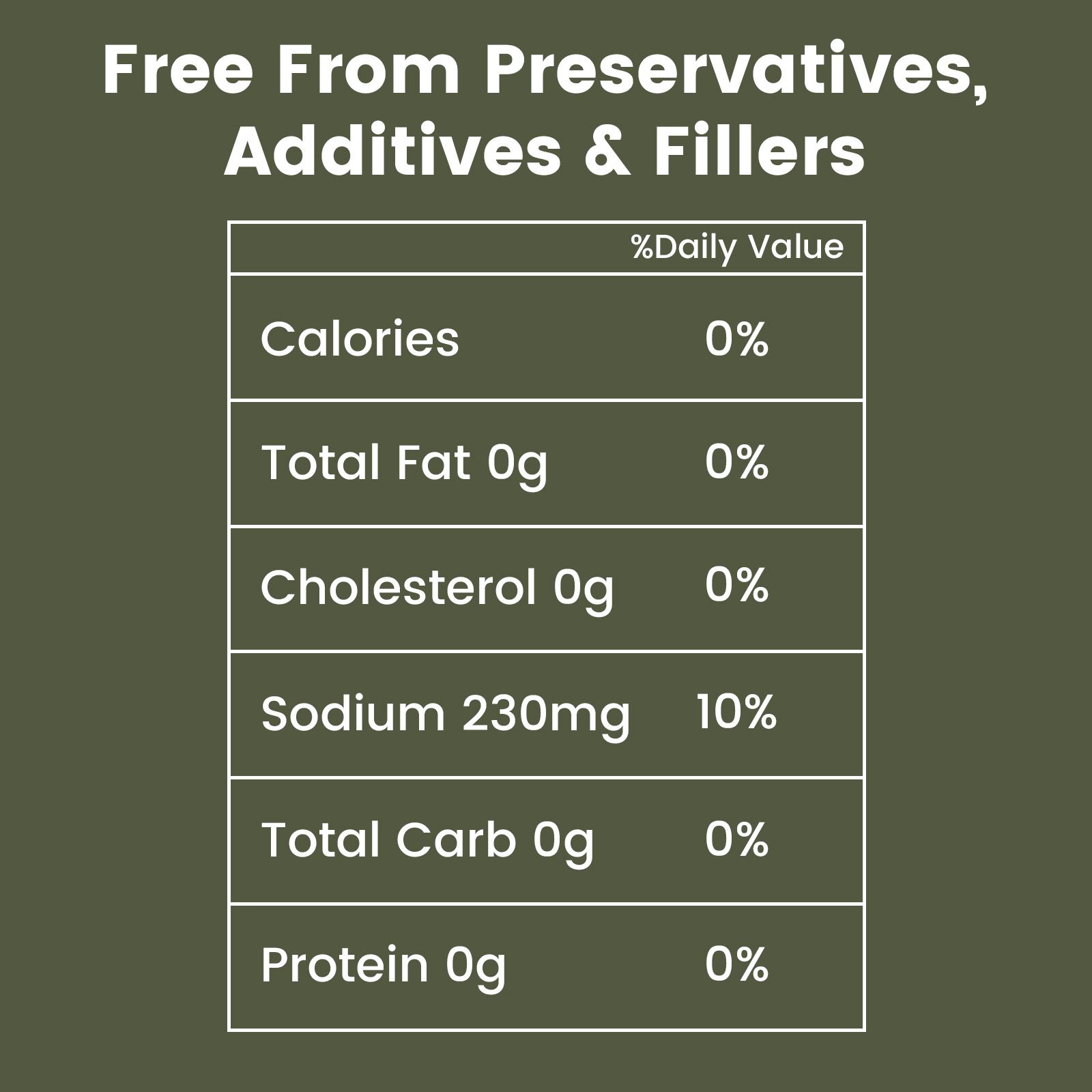 Free From Preservatives, Additives & Fillers

| | %Daily Value |
|---|---|
| Calories | 0% |
| Total Fat 0g | 0% |
| Cholesterol 0g | 0% |
| Sodium 230mg | 10% |
| Total Carb 0g | 0% |
| Protein 0g | 0% |